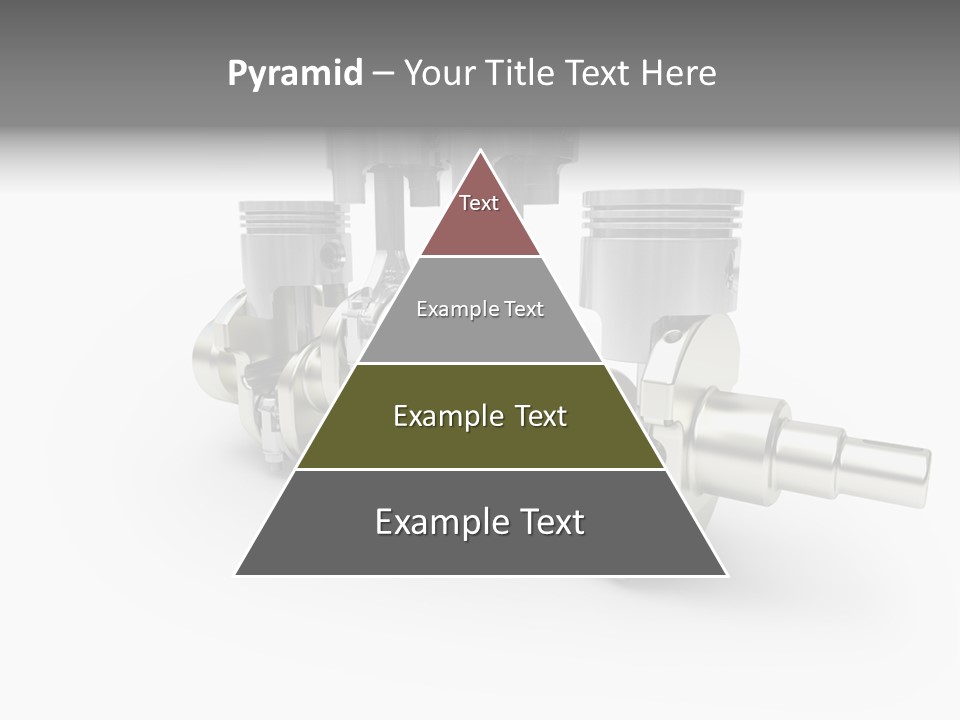 Pyramid – Your Title Text Here

Text

Example Text

Example Text

Example Text